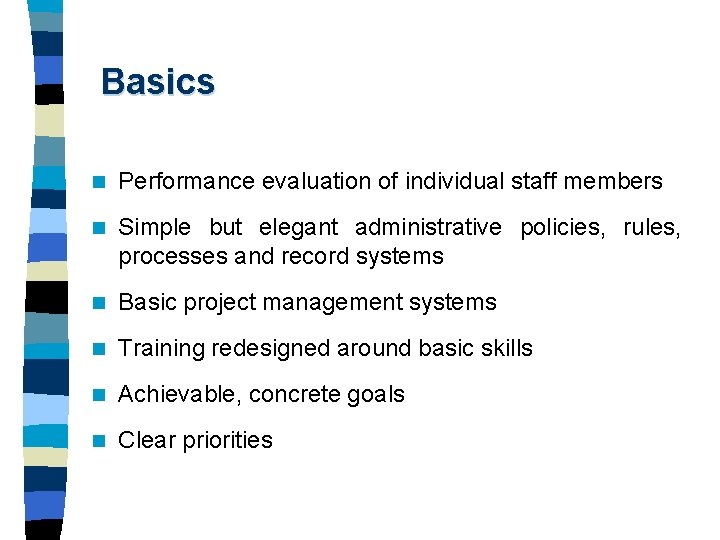 Basics

- Performance evaluation of individual staff members
- Simple but elegant administrative policies, rules, processes and record systems
- Basic project management systems
- Training redesigned around basic skills
- Achievable, concrete goals
- Clear priorities